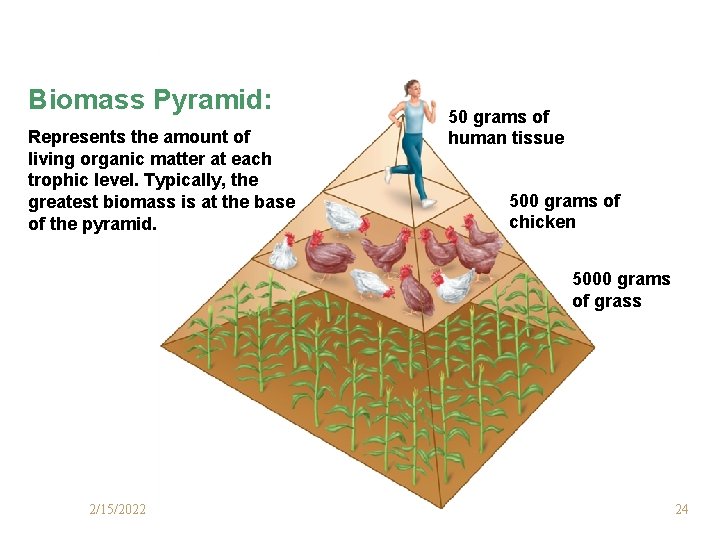 Biomass Pyramid:

Represents the amount of living organic matter at each trophic level. Typically, the greatest biomass is at the base of the pyramid.

50 grams of human tissue

500 grams of chicken

5000 grams of grass

2/15/2022

24